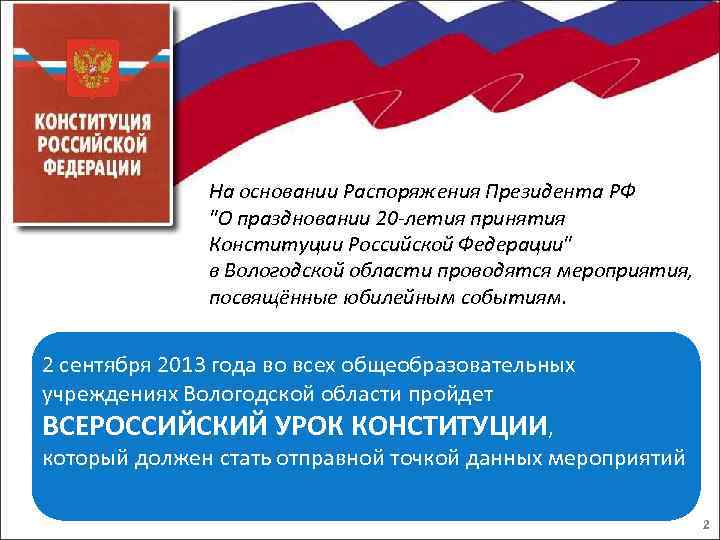 КОНСТИТУЦИЯ РОССИЙСКОЙ ФЕДЕРАЦИИ

На основании Распоряжения Президента РФ "О праздновании 20-летия принятия Конституции Российской Федерации" в Вологодской области проводятся мероприятия, посвящённые юбилейным событиям.

2 сентября 2013 года во всех общеобразовательных учреждениях Вологодской области пройдет
ВСЕРОССИЙСКИЙ УРОК КОНСТИТУЦИИ,
который должен стать отправной точкой данных мероприятий

2